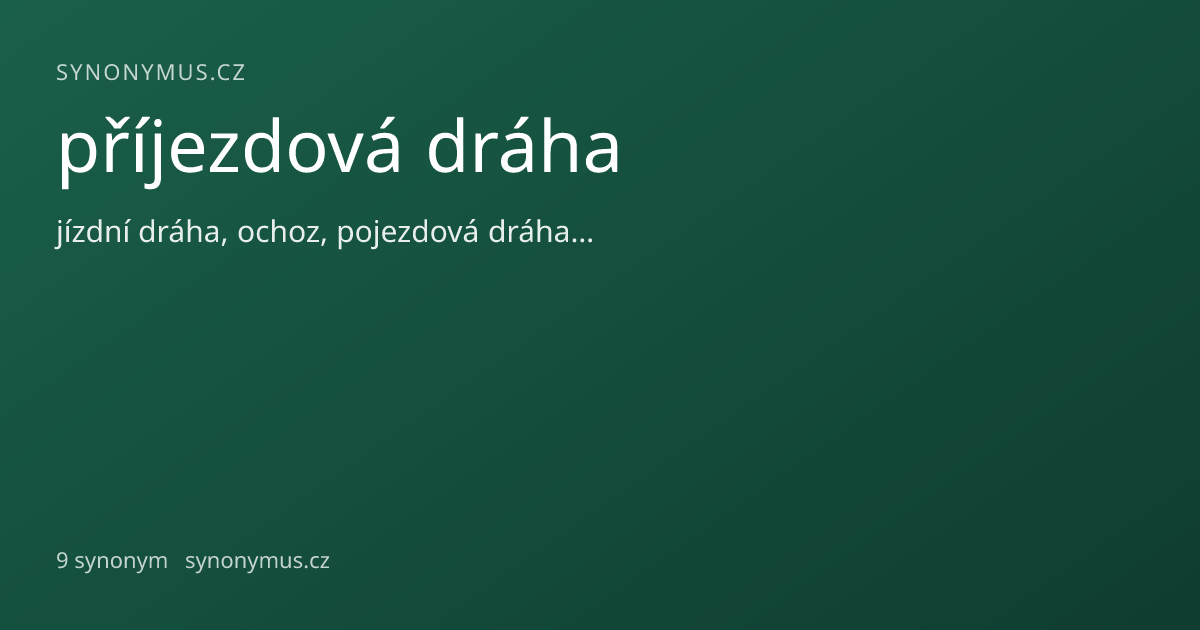 SYNONYMUS.CZ

příjezdová dráha

jízdní dráha, ochoz, pojezdová dráha…

9 synonym synonymus.cz